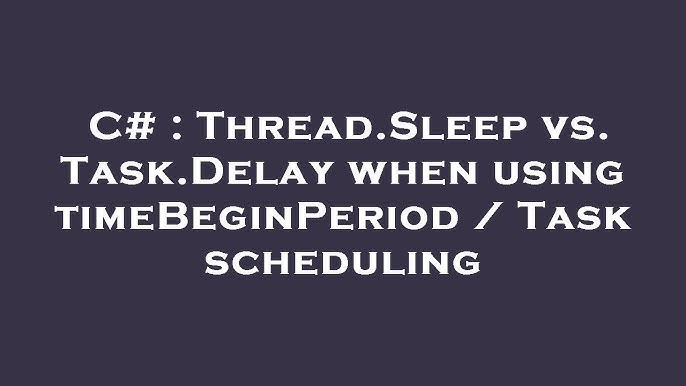 C# : Thread.Sleep vs. Task.Delay when using timeBeginPeriod / Task scheduling